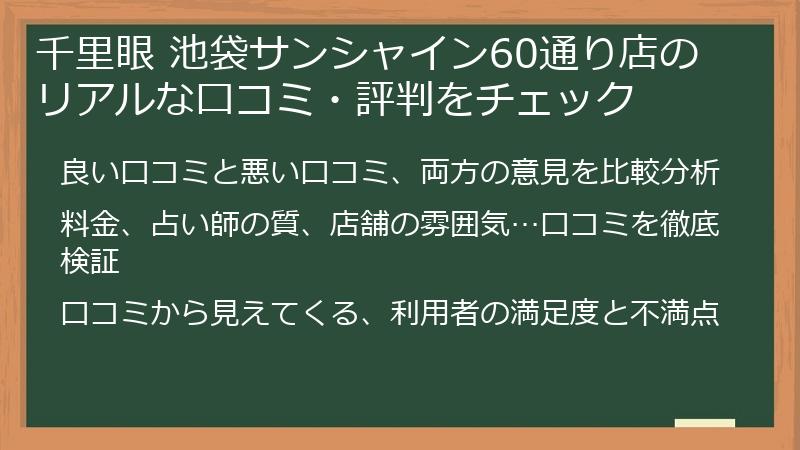 千里眼 池袋サンシャイン60通り店のリアルな口コミ・評判をチェック

良い口コミと悪い口コミ、両方の意見を比較分析

料金、占い師の質、店舗の雰囲気…口コミを徹底検証

口コミから見えてくる、利用者の満足度と不満点